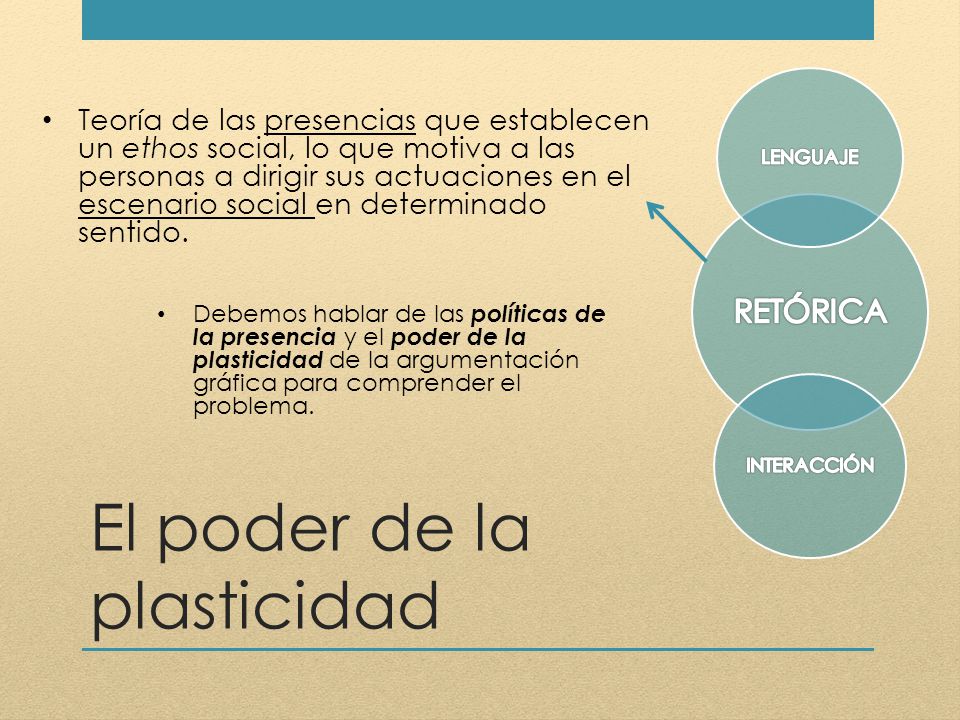 • Teoría de las presencias que establecen un ethos social, lo que motiva a las personas a dirigir sus actuaciones en el escenario social en determinado sentido.

• Debemos hablar de las políticas de la presencia y el poder de la plasticidad de la argumentación gráfica para comprender el problema.

LENGUAJE

RETÓRICA

INTERACCIÓN

El poder de la plasticidad